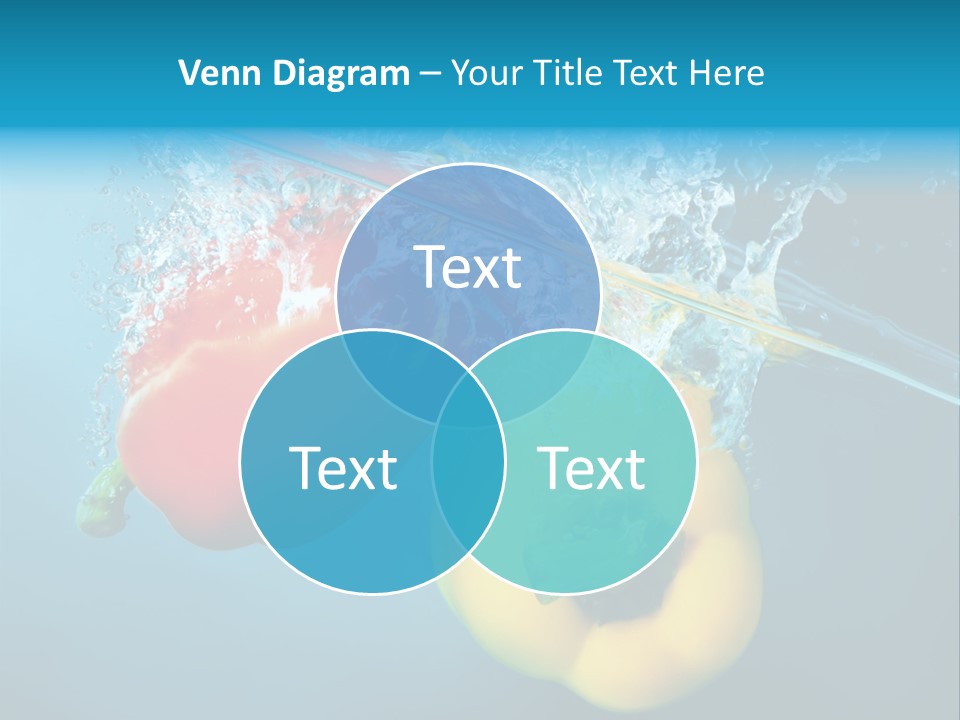 Venn Diagram – Your Title Text Here

Text

Text

Text